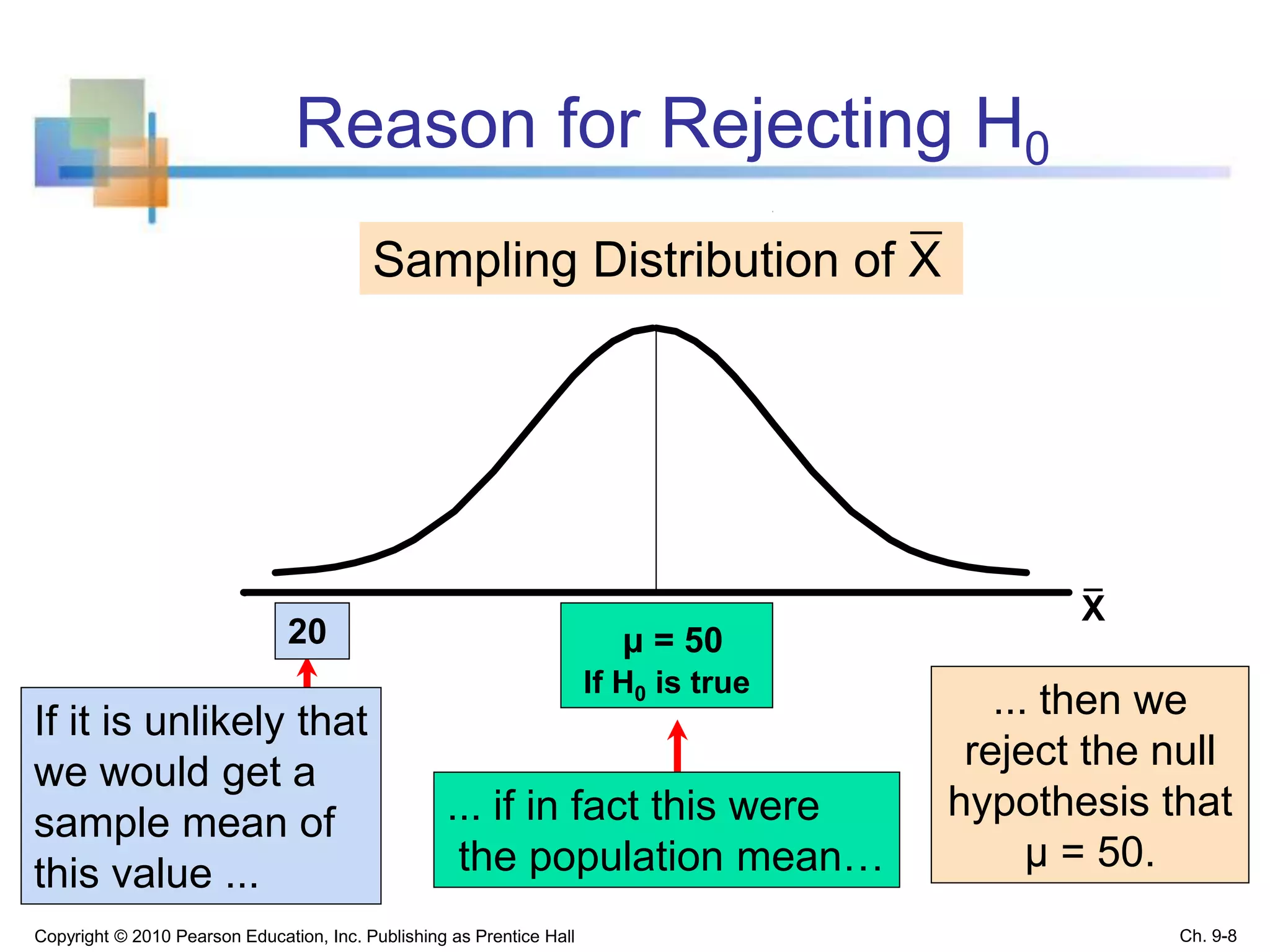 Reason for Rejecting $H_0$

Sampling Distribution of $\bar{X}$

$\bar{X}$

20

μ = 50
If $H_0$ is true

If it is unlikely that we would get a sample mean of this value ...

... if in fact this were the population mean…

... then we reject the null hypothesis that μ = 50.

Copyright © 2010 Pearson Education, Inc. Publishing as Prentice Hall

Ch. 9-8